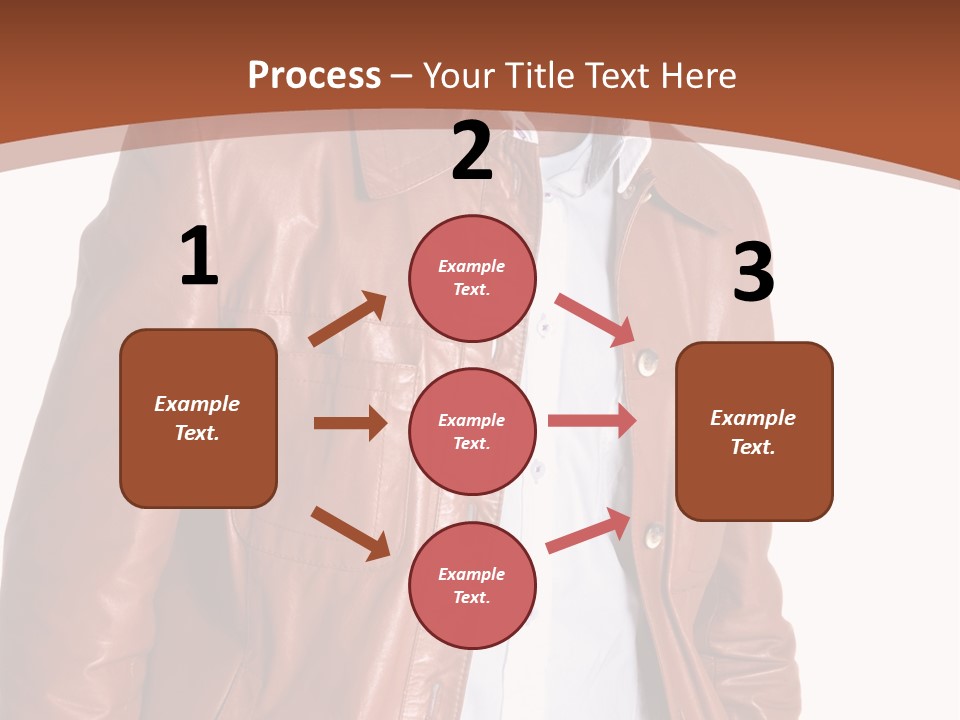 Process – Your Title Text Here

1

Example Text.

2

Example Text.

Example Text.

Example Text.

3

Example Text.